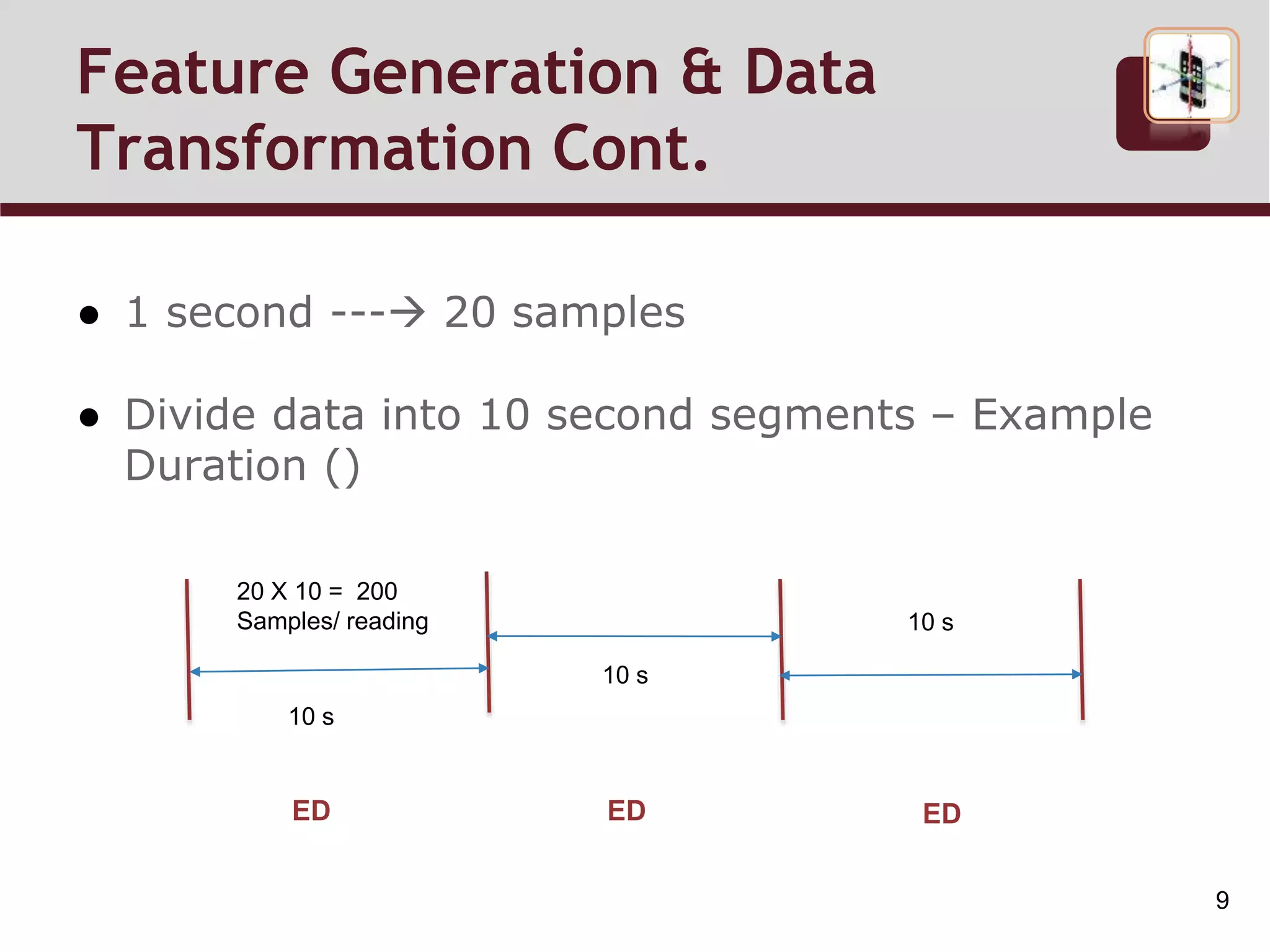 Feature Generation & Data Transformation Cont.

• 1 second ---→ 20 samples

• Divide data into 10 second segments – Example Duration ()

20 X 10 = 200 Samples/ reading

10 s

10 s

10 s

ED

ED

ED

9